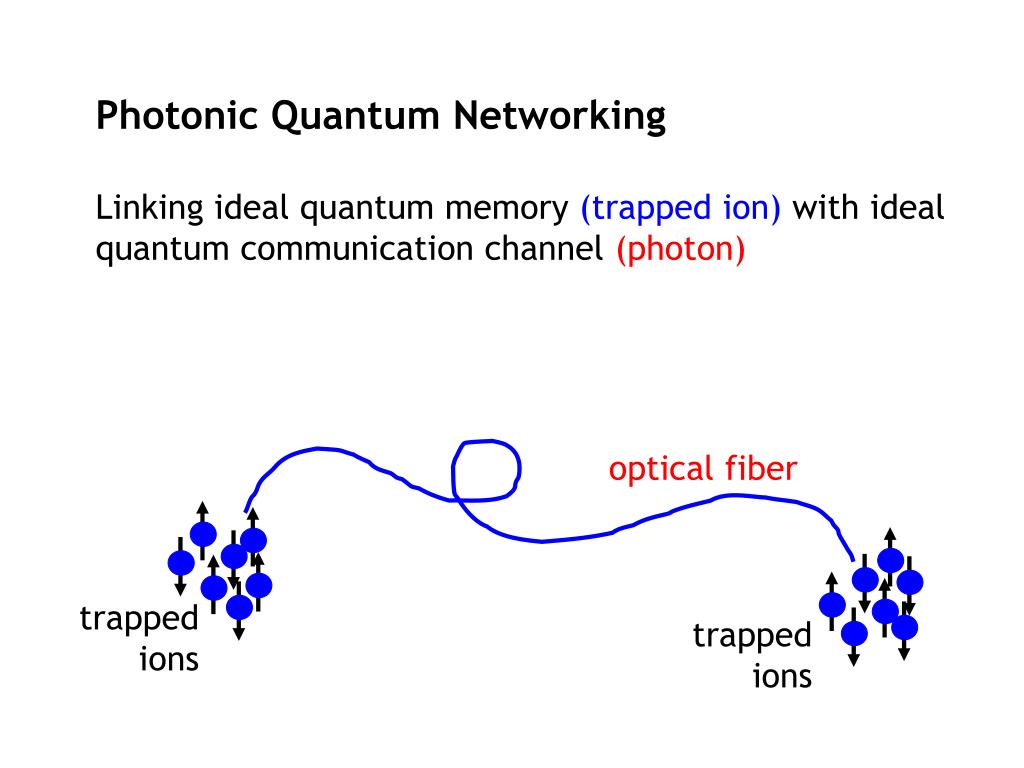 Photonic Quantum Networking

Linking ideal quantum memory (trapped ion) with ideal quantum communication channel (photon)

optical fiber

trapped ions

trapped ions